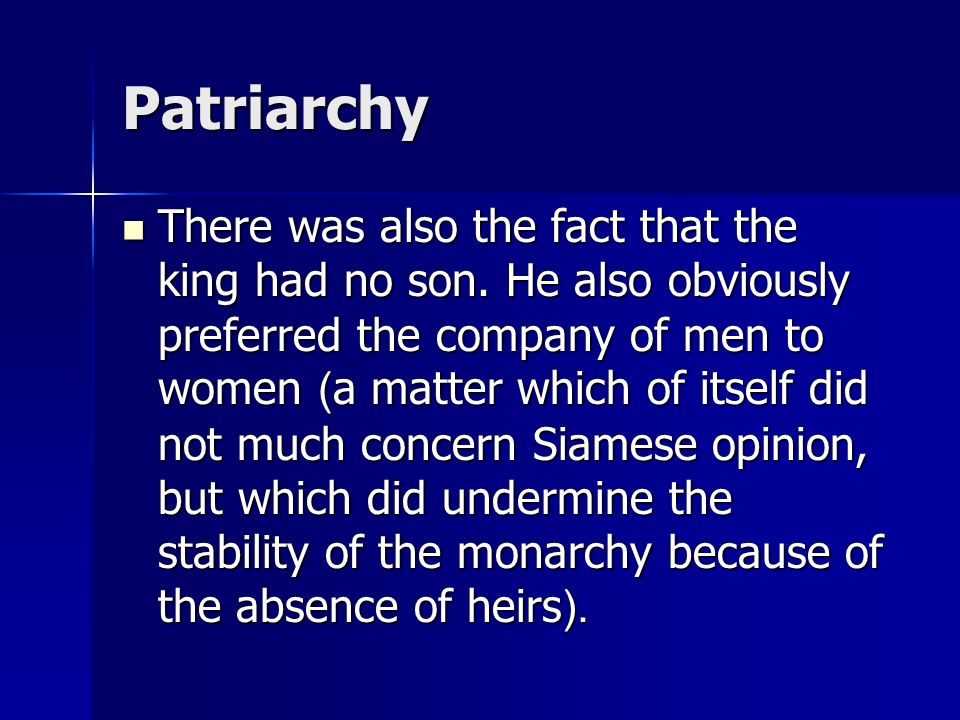 Patriarchy

There was also the fact that the king had no son. He also obviously preferred the company of men to women (a matter which of itself did not much concern Siamese opinion, but which did undermine the stability of the monarchy because of the absence of heirs).